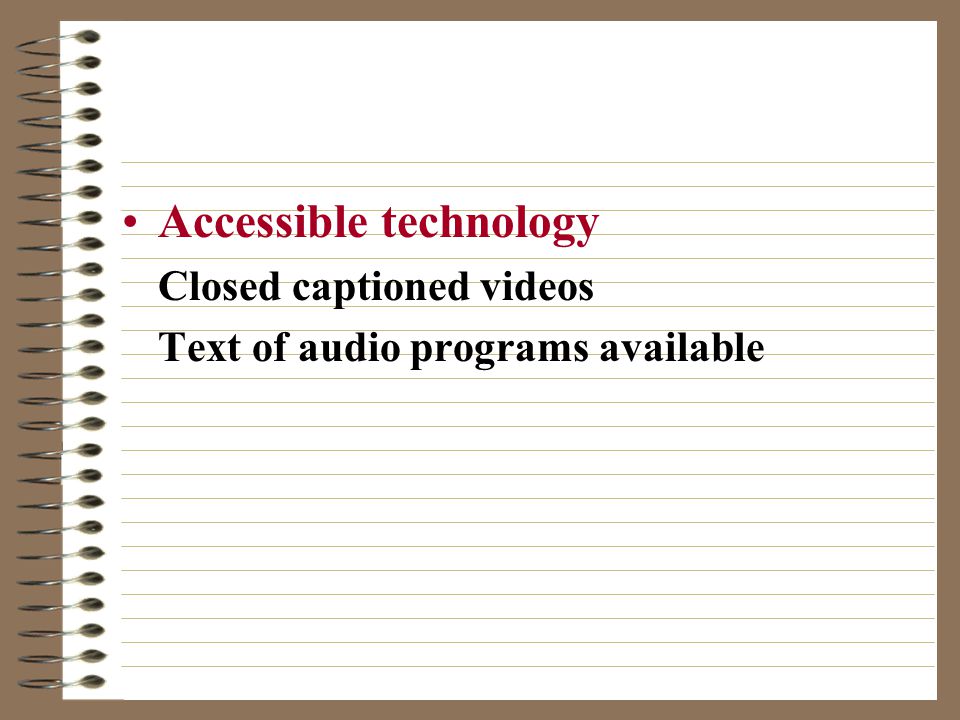 • Accessible technology

Closed captioned videos

Text of audio programs available